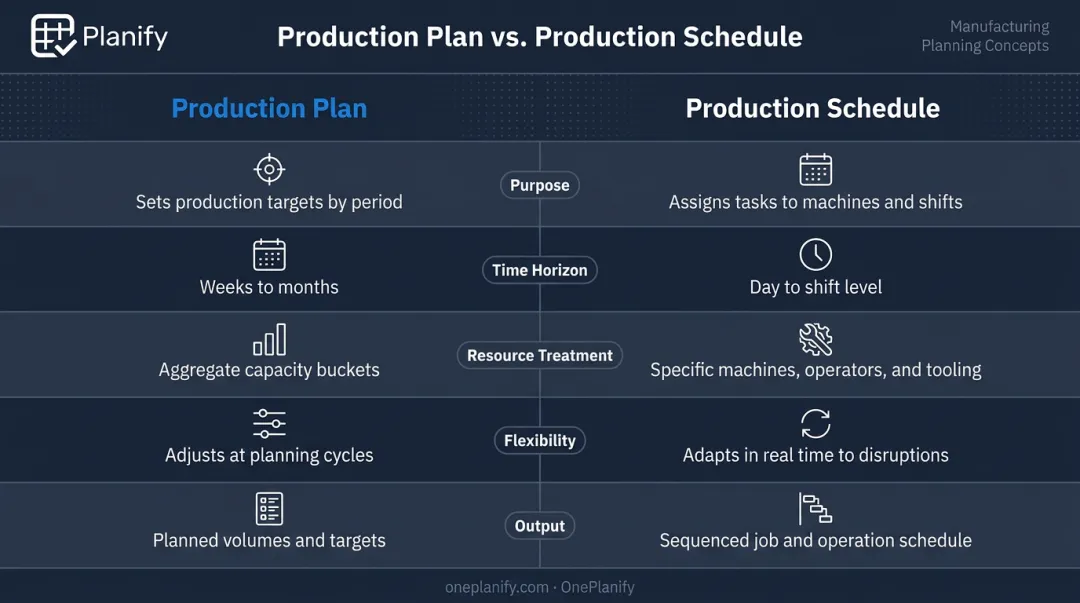 Planify

Production Plan vs. Production Schedule

Manufacturing Planning Concepts

| Production Plan | | Production Schedule |
|---|---|---|
| Sets production targets by period | Purpose | Assigns tasks to machines and shifts |
| Weeks to months | Time Horizon | Day to shift level |
| Aggregate capacity buckets | Resource Treatment | Specific machines, operators, and tooling |
| Adjusts at planning cycles | Flexibility | Adapts in real time to disruptions |
| Planned volumes and targets | Output | Sequenced job and operation schedule |

oneplanify.com · OnePlanify